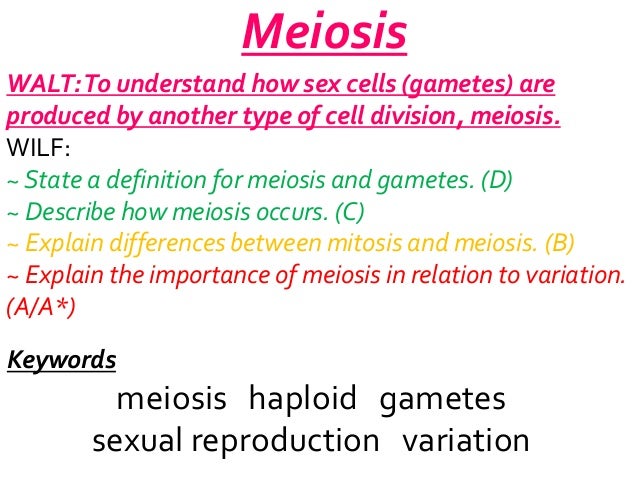 Meiosis

WALT: To understand how sex cells (gametes) are produced by another type of cell division, meiosis.

WILF:
~ State a definition for meiosis and gametes. (D)
~ Describe how meiosis occurs. (C)
~ Explain differences between mitosis and meiosis. (B)
~ Explain the importance of meiosis in relation to variation. (A/A*)

Keywords

meiosis haploid gametes
sexual reproduction variation